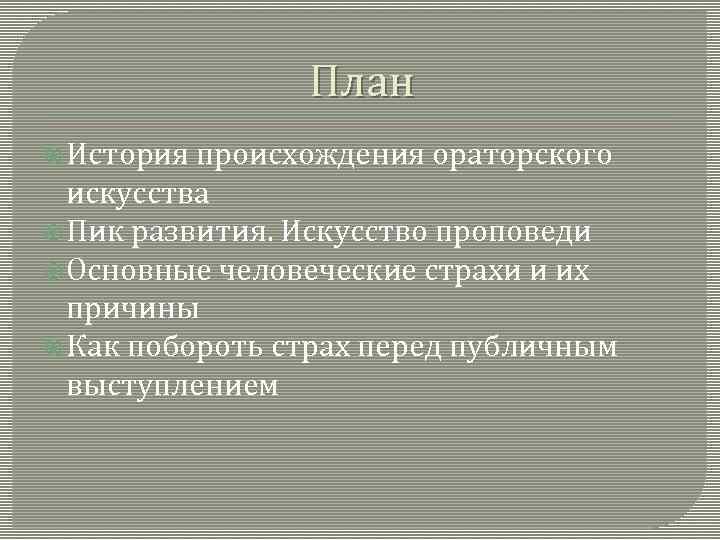 План

История происхождения ораторского искусства
Пик развития. Искусство проповеди
Основные человеческие страхи и их причины
Как побороть страх перед публичным выступлением